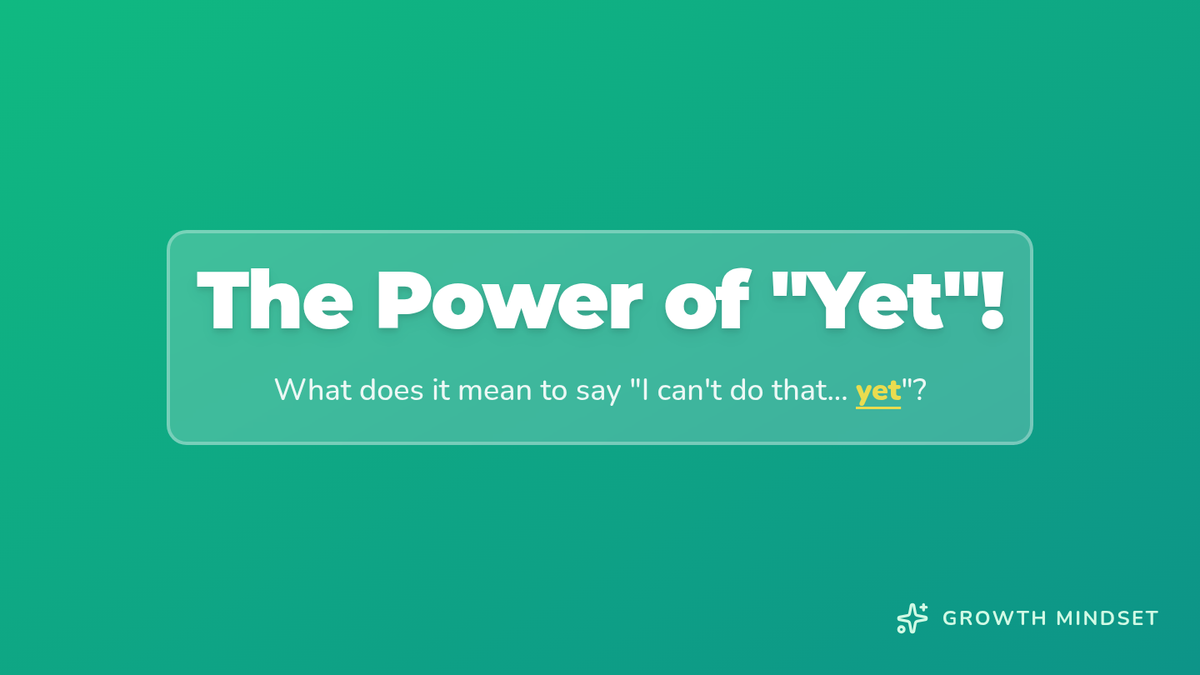 The Power of "Yet"!

What does it mean to say "I can't do that... yet"?

GROWTH MINDSET